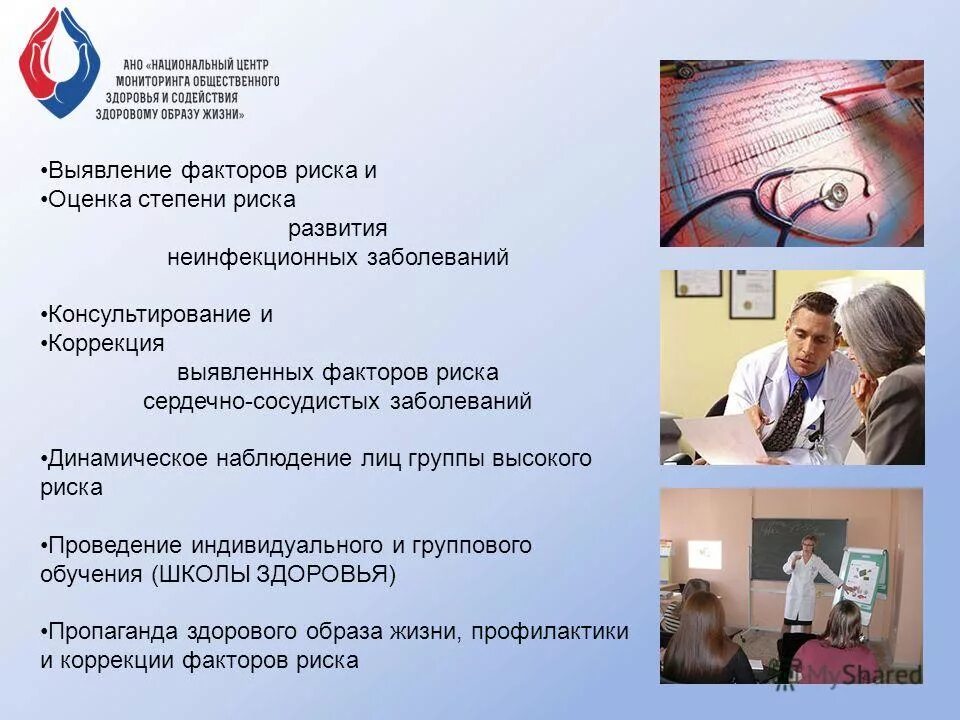 АНО «НАЦИОНАЛЬНЫЙ ЦЕНТР МОНИТОРИНГА ОБЩЕСТВЕННОГО ЗДОРОВЬЯ И СОДЕЙСТВИЯ ЗДОРОВОМУ ОБРАЗУ ЖИЗНИ»

•Выявление факторов риска и
•Оценка степени риска
развития
неинфекционных заболеваний

•Консультирование и
•Коррекция
выявленных факторов риска
сердечно-сосудистых заболеваний

•Динамическое наблюдение лиц группы высокого риска

•Проведение индивидуального и группового обучения (ШКОЛЫ ЗДОРОВЬЯ)

•Пропаганда здорового образа жизни, профилактики и коррекции факторов риска

MyShared